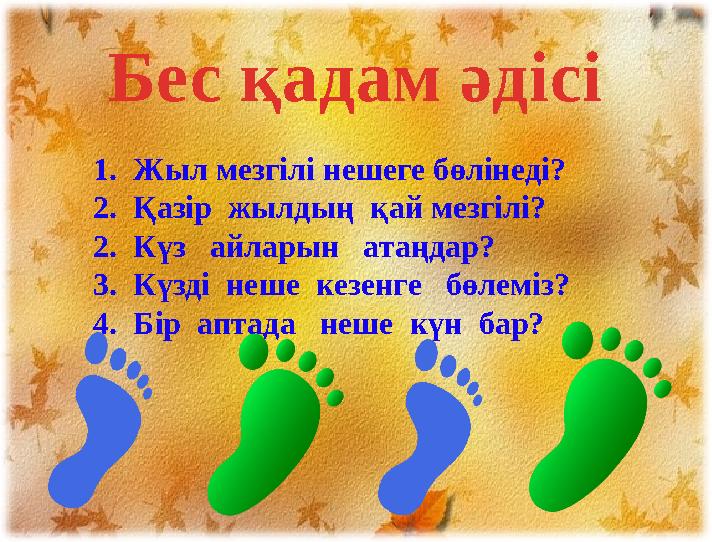 Бес қадам әдісі

1. Жыл мезгілі нешеге бөлінеді?
2. Қазір жылдың қай мезгілі?
2. Күз айларын атаңдар?
3. Күзді неше кезенге бөлеміз?
4. Бір аптада неше күн бар?